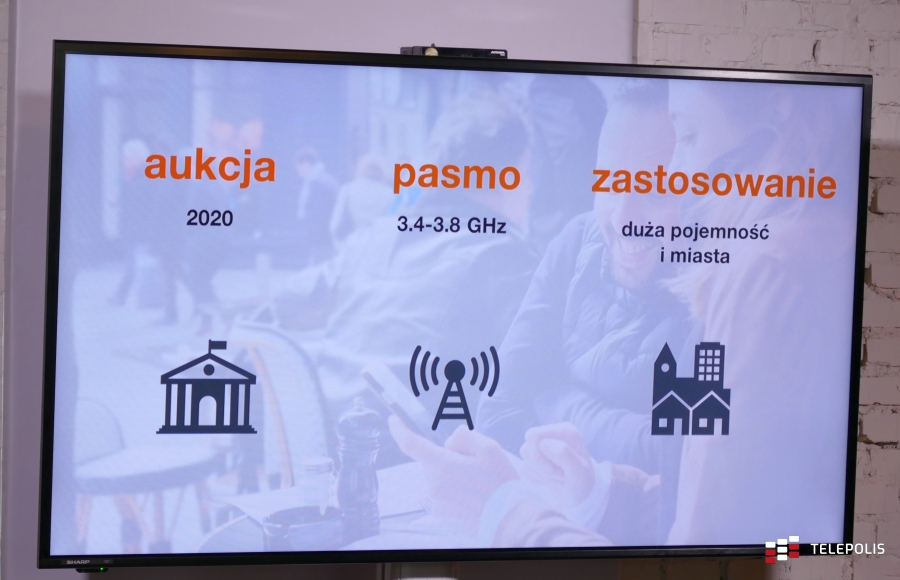 aukcja

2020

pasmo

3.4-3.8 GHz

zastosowanie

duża pojemność i miasta

SHARP

TELEPOLIS